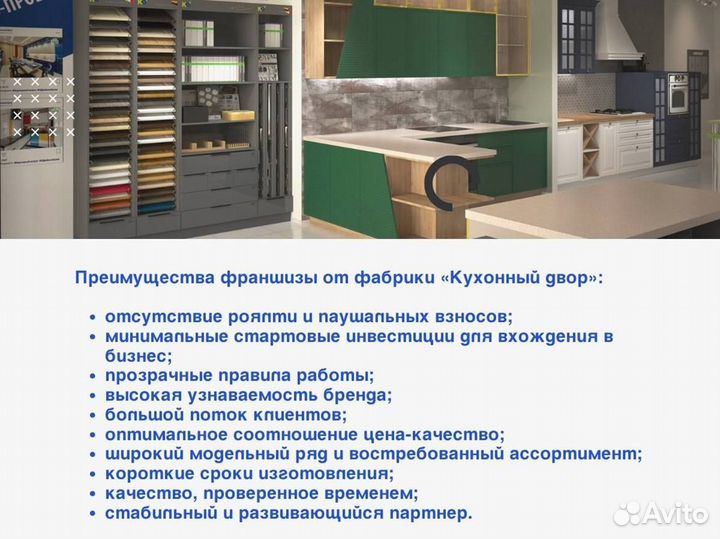 Преимущества франшизы от фабрики «Кухонный двор»:

• отсутствие роялти и паушальных взносов;
• минимальные стартовые инвестиции для вхождения в бизнес;
• прозрачные правила работы;
• высокая узнаваемость бренда;
• большой поток клиентов;
• оптимальное соотношение цена-качество;
• широкий модельный ряд и востребованный ассортимент;
• короткие сроки изготовления;
• качество, проверенное временем;
• стабильный и развивающийся партнер.

Avito